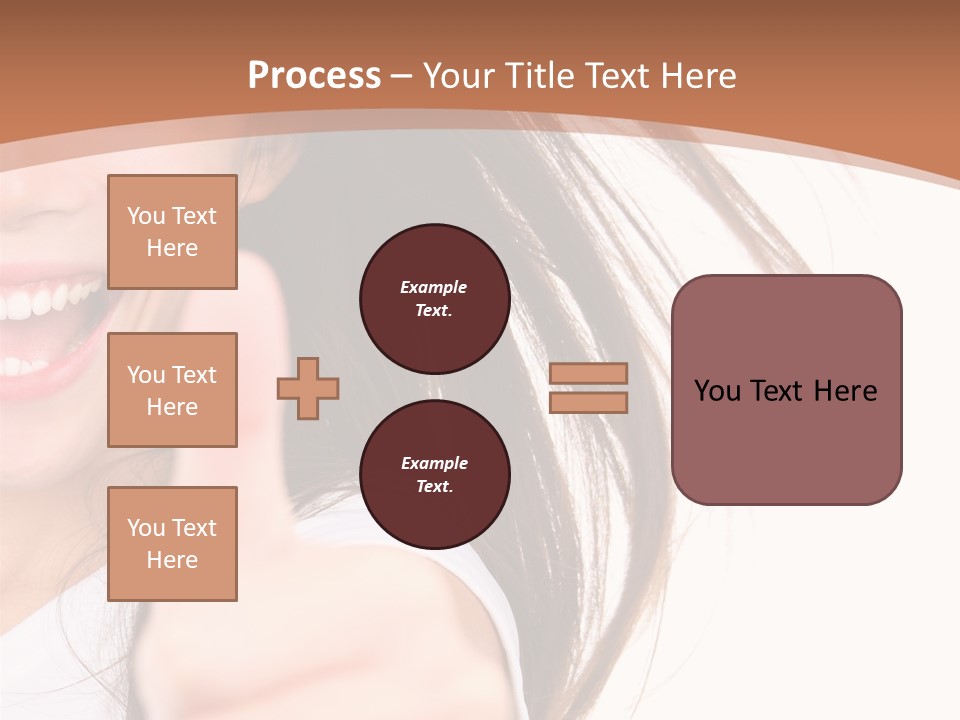 Process – Your Title Text Here

You Text Here

You Text Here

You Text Here

Example Text.

Example Text.

You Text Here